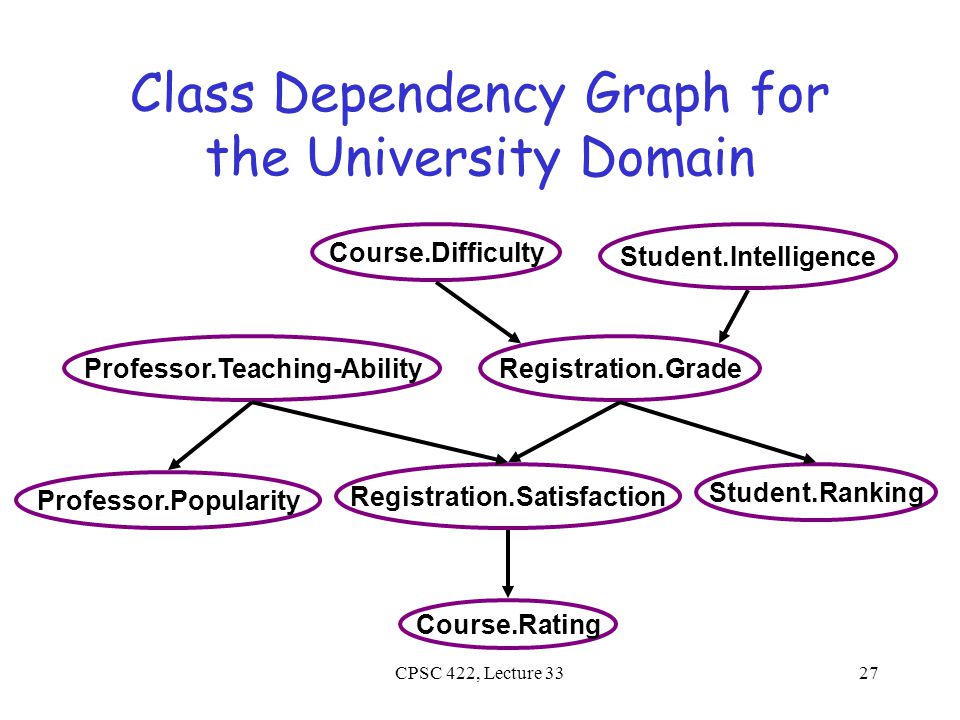 Class Dependency Graph for the University Domain

Course.Difficulty

Student.Intelligence

Professor.Teaching-Ability

Registration.Grade

Professor.Popularity

Registration.Satisfaction

Student.Ranking

Course.Rating

CPSC 422, Lecture 33

27